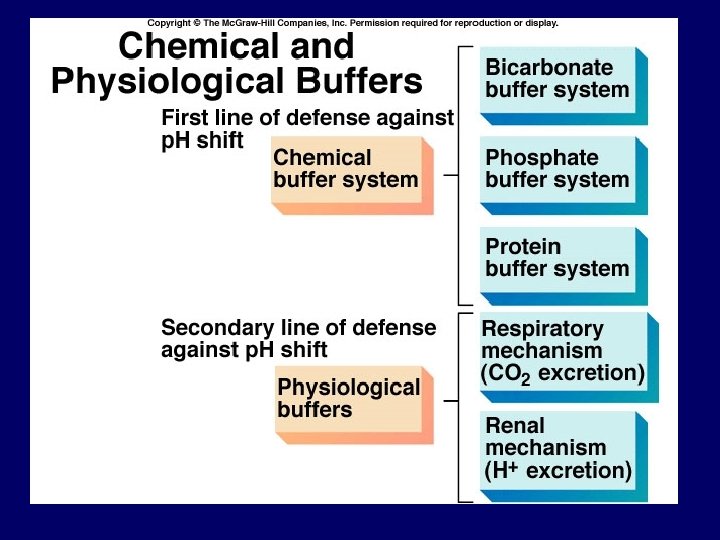 Copyright © The McGraw-Hill Companies, Inc. Permission required for reproduction or display.

Chemical and Physiological Buffers

First line of defense against pH shift

Chemical buffer system

Bicarbonate buffer system

Phosphate buffer system

Protein buffer system

Secondary line of defense against pH shift

Physiological buffers

Respiratory mechanism ($CO_2$ excretion)

Renal mechanism ($H^+$ excretion)